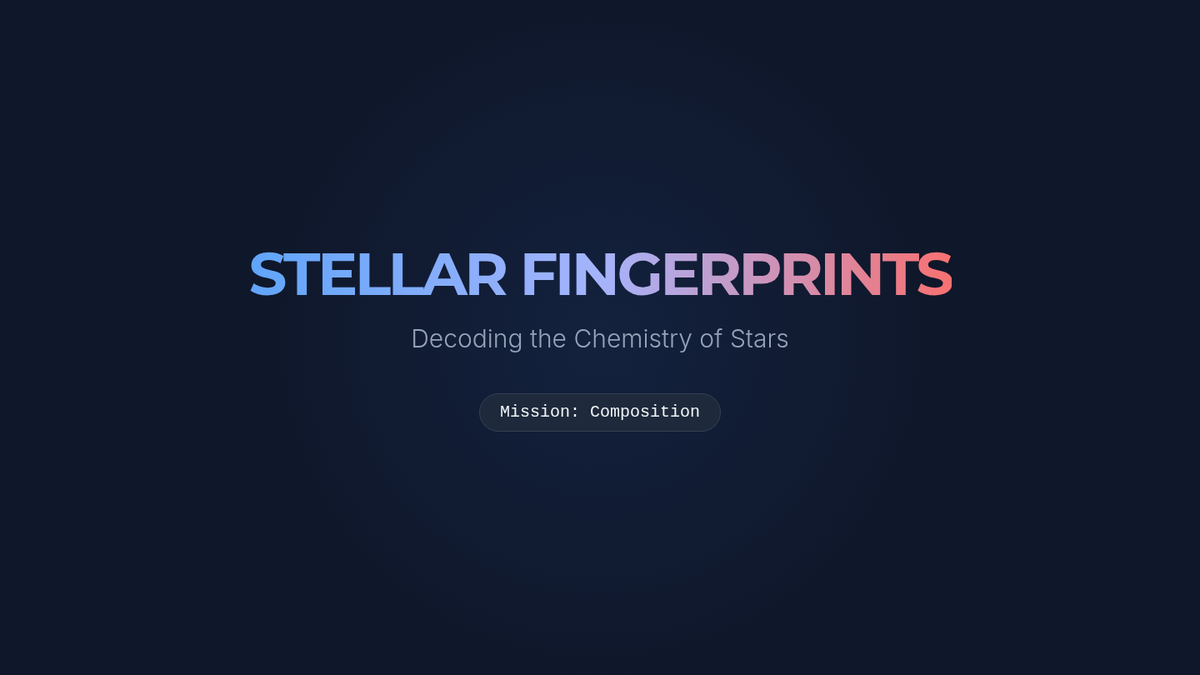 STELLAR FINGERPRINTS

Decoding the Chemistry of Stars

Mission: Composition